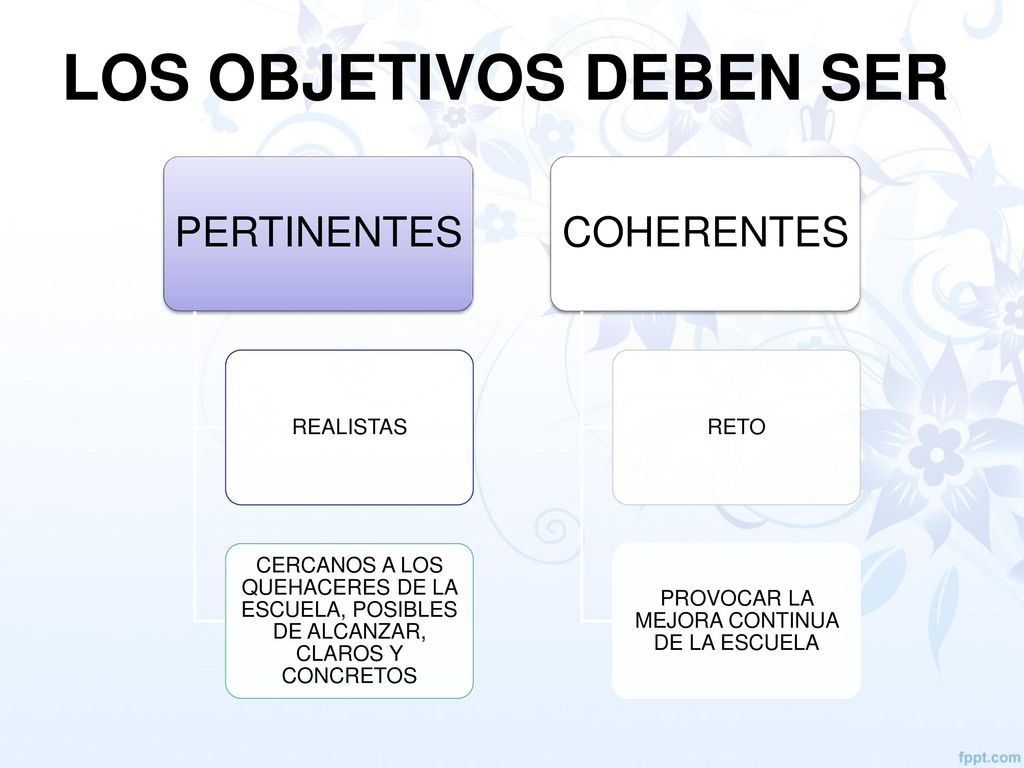 LOS OBJETIVOS DEBEN SER

PERTINENTES

REALISTAS

CERCANOS A LOS QUEHACERES DE LA ESCUELA, POSIBLES DE ALCANZAR, CLAROS Y CONCRETOS

COHERENTES

RETO

PROVOCAR LA MEJORA CONTINUA DE LA ESCUELA

fppt.com